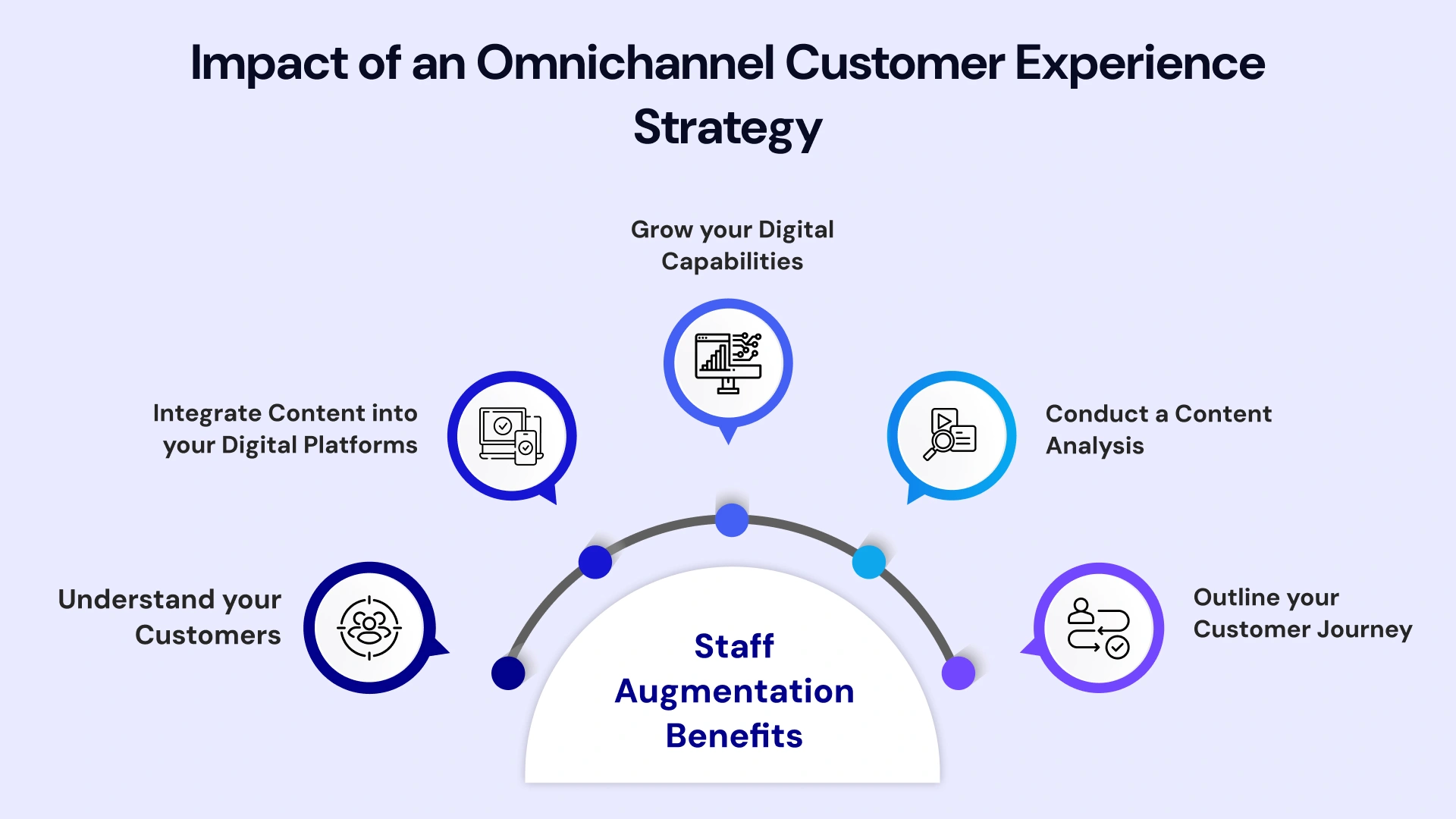 Impact of an Omnichannel Customer Experience Strategy

Grow your Digital Capabilities

Integrate Content into your Digital Platforms

Conduct a Content Analysis

Understand your Customers

Outline your Customer Journey

Staff Augmentation Benefits